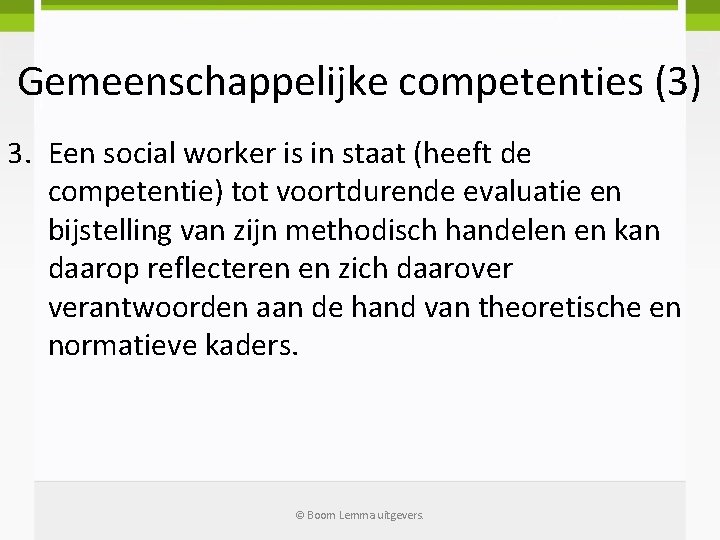 Gemeenschappelijke competenties (3)

3. Een social worker is in staat (heeft de competentie) tot voortdurende evaluatie en bijstelling van zijn methodisch handelen en kan daarop reflecteren en zich daarover verantwoorden aan de hand van theoretische en normatieve kaders.

© Boom Lemma uitgevers